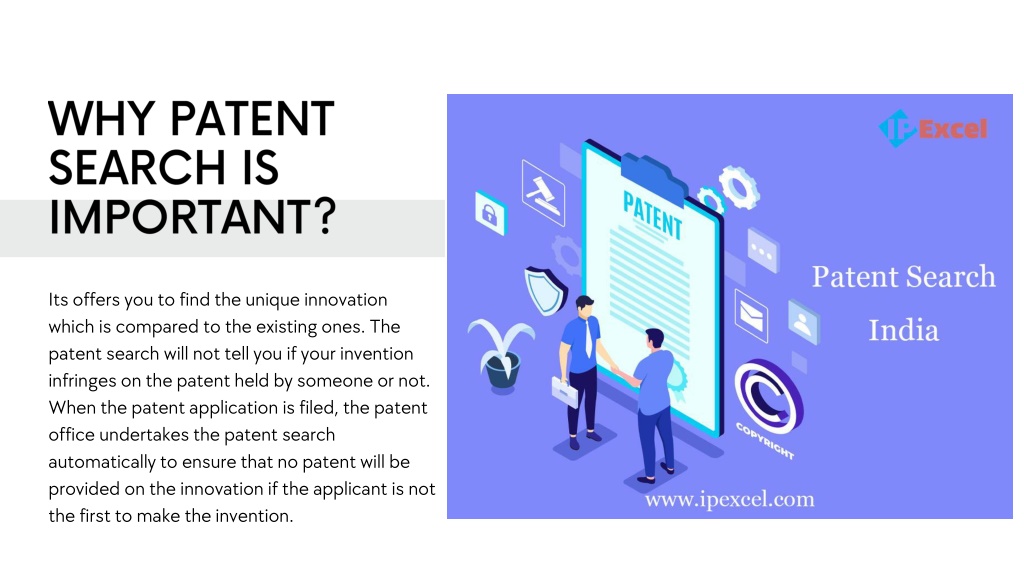 WHY PATENT SEARCH IS IMPORTANT?

Its offers you to find the unique innovation which is compared to the existing ones. The patent search will not tell you if your invention infringes on the patent held by someone or not. When the patent application is filed, the patent office undertakes the patent search automatically to ensure that no patent will be provided on the innovation if the applicant is not the first to make the invention.

IP Excel

PATENT

Patent Search India

COPYRIGHT

www.ipexcel.com